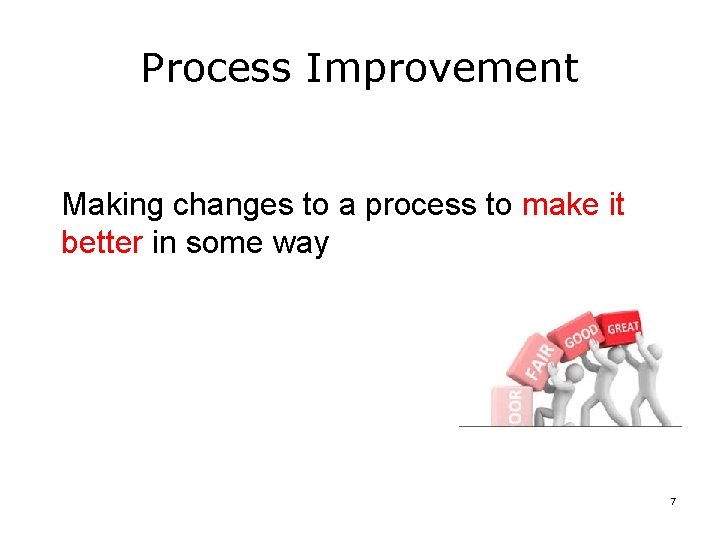 Process Improvement

Making changes to a process to make it better in some way

OOR
FAIR
GOOD
GREAT

7